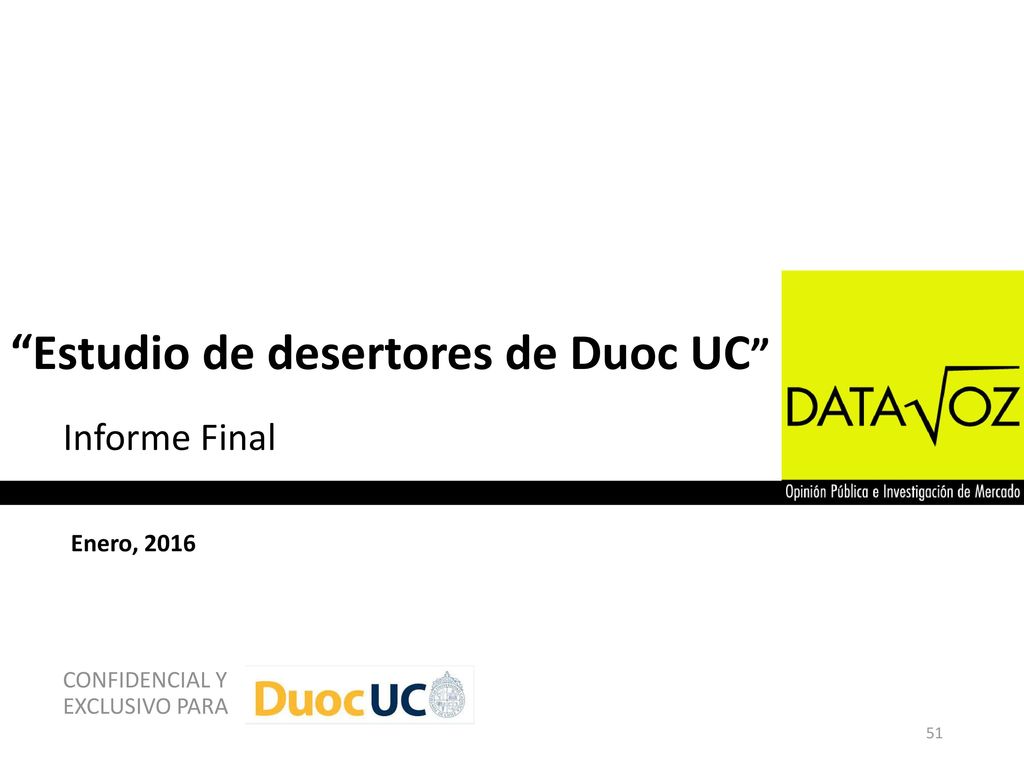 “Estudio de desertores de Duoc UC”

Informe Final

DATAVOZ

Opinión Pública e Investigación de Mercado

Enero, 2016

CONFIDENCIAL Y EXCLUSIVO PARA

DuocUC

51